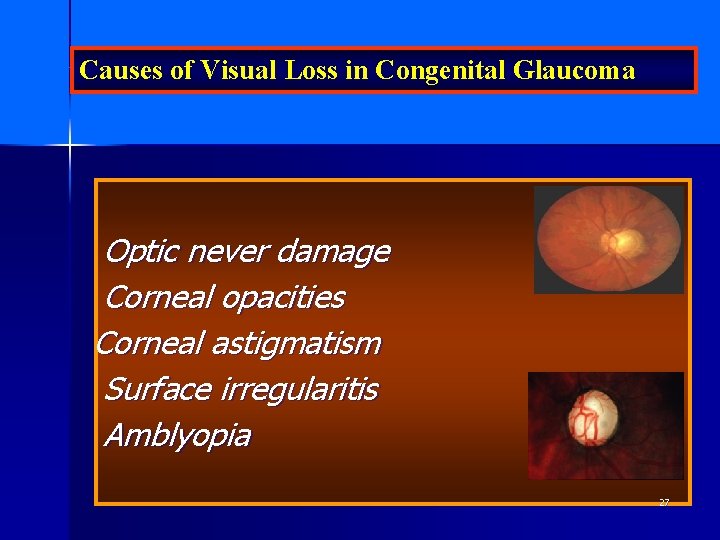 Causes of Visual Loss in Congenital Glaucoma

Optic never damage
Corneal opacities
Corneal astigmatism
Surface irregularitis
Amblyopia

27